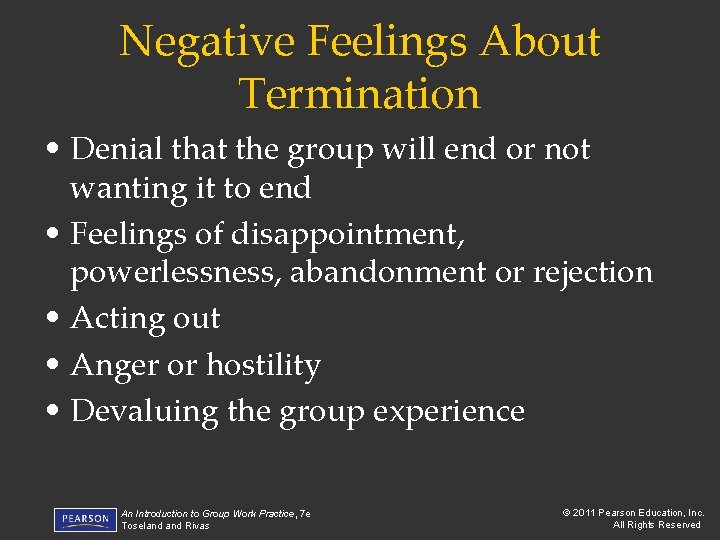 Negative Feelings About Termination

• Denial that the group will end or not wanting it to end
• Feelings of disappointment, powerlessness, abandonment or rejection
• Acting out
• Anger or hostility
• Devaluing the group experience

PEARSON

An Introduction to Group Work Practice, 7e
Toseland and Rivas

© 2011 Pearson Education, Inc.
All Rights Reserved